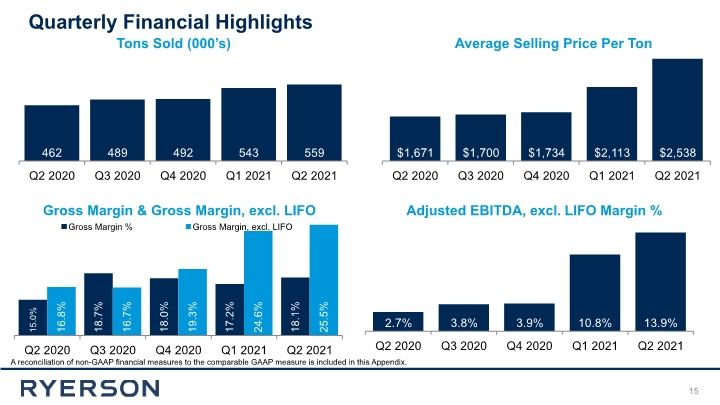 Quarterly Financial Highlights

Tons Sold (000's)

462 489 492 543 559

Q2 2020 Q3 2020 Q4 2020 Q1 2021 Q2 2021

Average Selling Price Per Ton

$1,671 $1,700 $1,734 $2,113 $2,538

Q2 2020 Q3 2020 Q4 2020 Q1 2021 Q2 2021

Gross Margin & Gross Margin, excl. LIFO

Gross Margin % Gross Margin, excl. LIFO

15.0% 16.8% 18.7% 16.7% 18.0% 19.3% 17.2% 24.6% 18.1% 25.5%

Q2 2020 Q3 2020 Q4 2020 Q1 2021 Q2 2021

Adjusted EBITDA, excl. LIFO Margin %

2.7% 3.8% 3.9% 10.8% 13.9%

Q2 2020 Q3 2020 Q4 2020 Q1 2021 Q2 2021

A reconciliation of non-GAAP financial measures to the comparable GAAP measure is included in this Appendix.

RYERSON

15